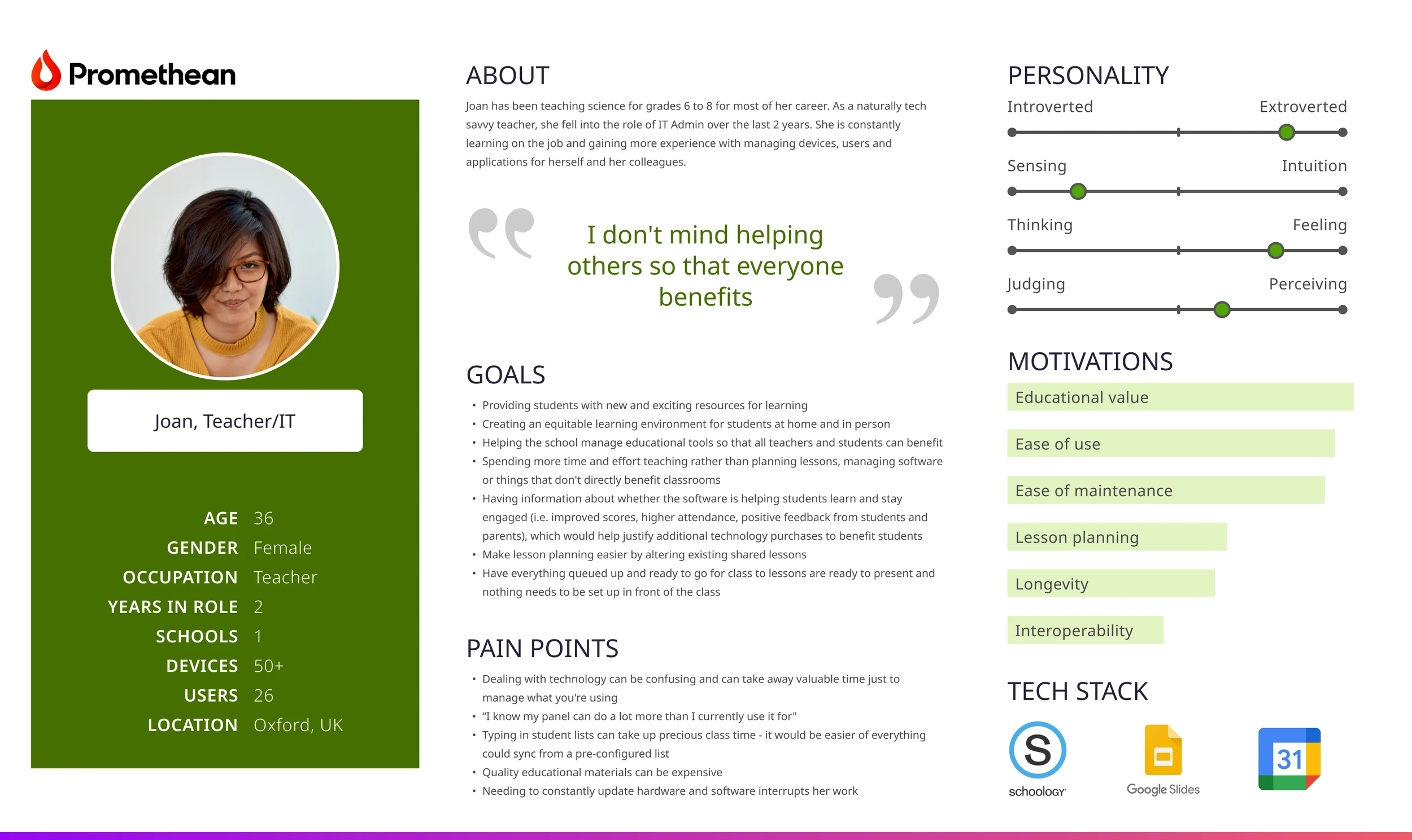 Promethean

Joan, Teacher/IT

AGE 36
GENDER Female
OCCUPATION Teacher
YEARS IN ROLE 2
SCHOOLS 1
DEVICES 50+
USERS 26
LOCATION Oxford, UK

ABOUT

Joan has been teaching science for grades 6 to 8 for most of her career. As a naturally tech savvy teacher, she fell into the role of IT Admin over the last 2 years. She is constantly learning on the job and gaining more experience with managing devices, users and applications for herself and her colleagues.

I don't mind helping others so that everyone benefits

GOALS

• Providing students with new and exciting resources for learning
• Creating an equitable learning environment for students at home and in person
• Helping the school manage educational tools so that all teachers and students can benefit
• Spending more time and effort teaching rather than planning lessons, managing software or things that don't directly benefit classrooms
• Having information about whether the software is helping students learn and stay engaged (i.e. improved scores, higher attendance, positive feedback from students and parents), which would help justify additional technology purchases to benefit students
• Make lesson planning easier by altering existing shared lessons
• Have everything queued up and ready to go for class to lessons are ready to present and nothing needs to be set up in front of the class

PAIN POINTS

• Dealing with technology can be confusing and can take away valuable time just to manage what you're using
• "I know my panel can do a lot more than I currently use it for"
• Typing in student lists can take up precious class time - it would be easier of everything could sync from a pre-configured list
• Quality educational materials can be expensive
• Needing to constantly update hardware and software interrupts her work

PERSONALITY

Introverted Extroverted
Sensing Intuition
Thinking Feeling
Judging Perceiving

MOTIVATIONS

Educational value
Ease of use
Ease of maintenance
Lesson planning
Longevity
Interoperability

TECH STACK

S schoology
Google Slides
31